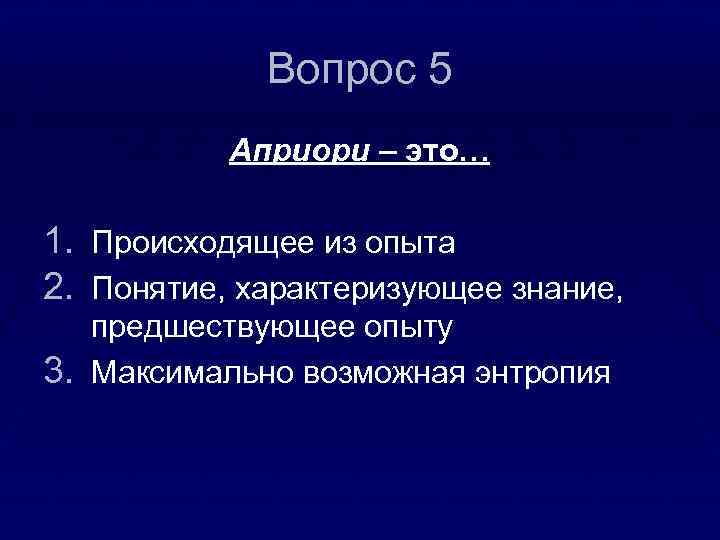 Вопрос 5

Априори – это…

1. Происходящее из опыта
2. Понятие, характеризующее знание, предшествующее опыту
3. Максимально возможная энтропия